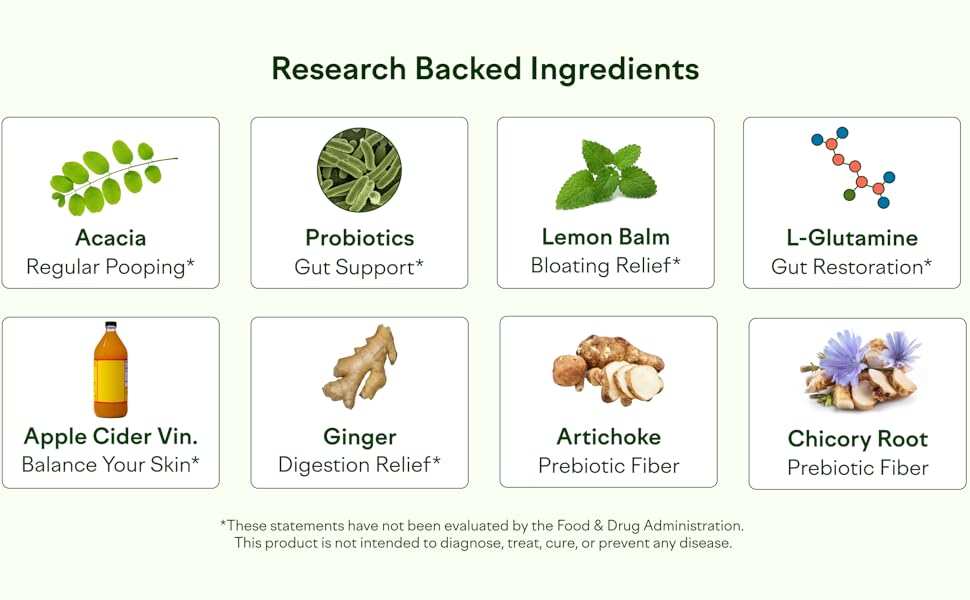 Research Backed Ingredients

Acacia
Regular Pooping*

Probiotics
Gut Support*

Lemon Balm
Bloating Relief*

L-Glutamine
Gut Restoration*

Apple Cider Vin.
Balance Your Skin*

Ginger
Digestion Relief*

Artichoke
Prebiotic Fiber

Chicory Root
Prebiotic Fiber

*These statements have not been evaluated by the Food & Drug Administration. This product is not intended to diagnose, treat, cure, or prevent any disease.